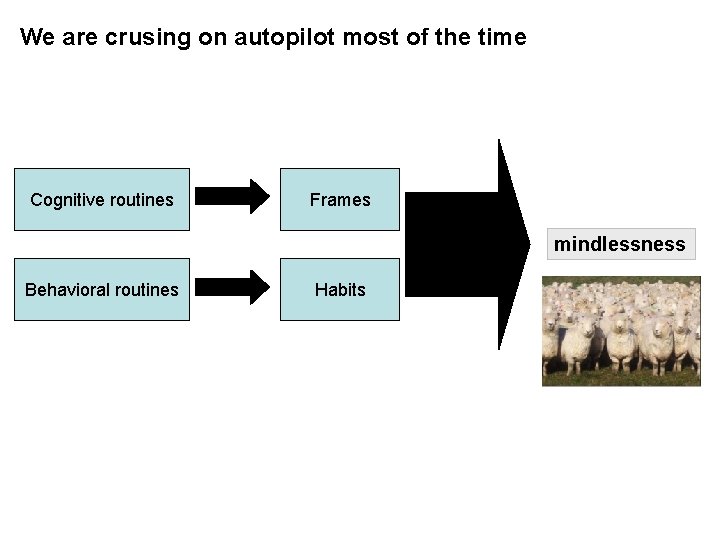 We are crusing on autopilot most of the time

Cognitive routines

Frames

Behavioral routines

Habits

mindlessness